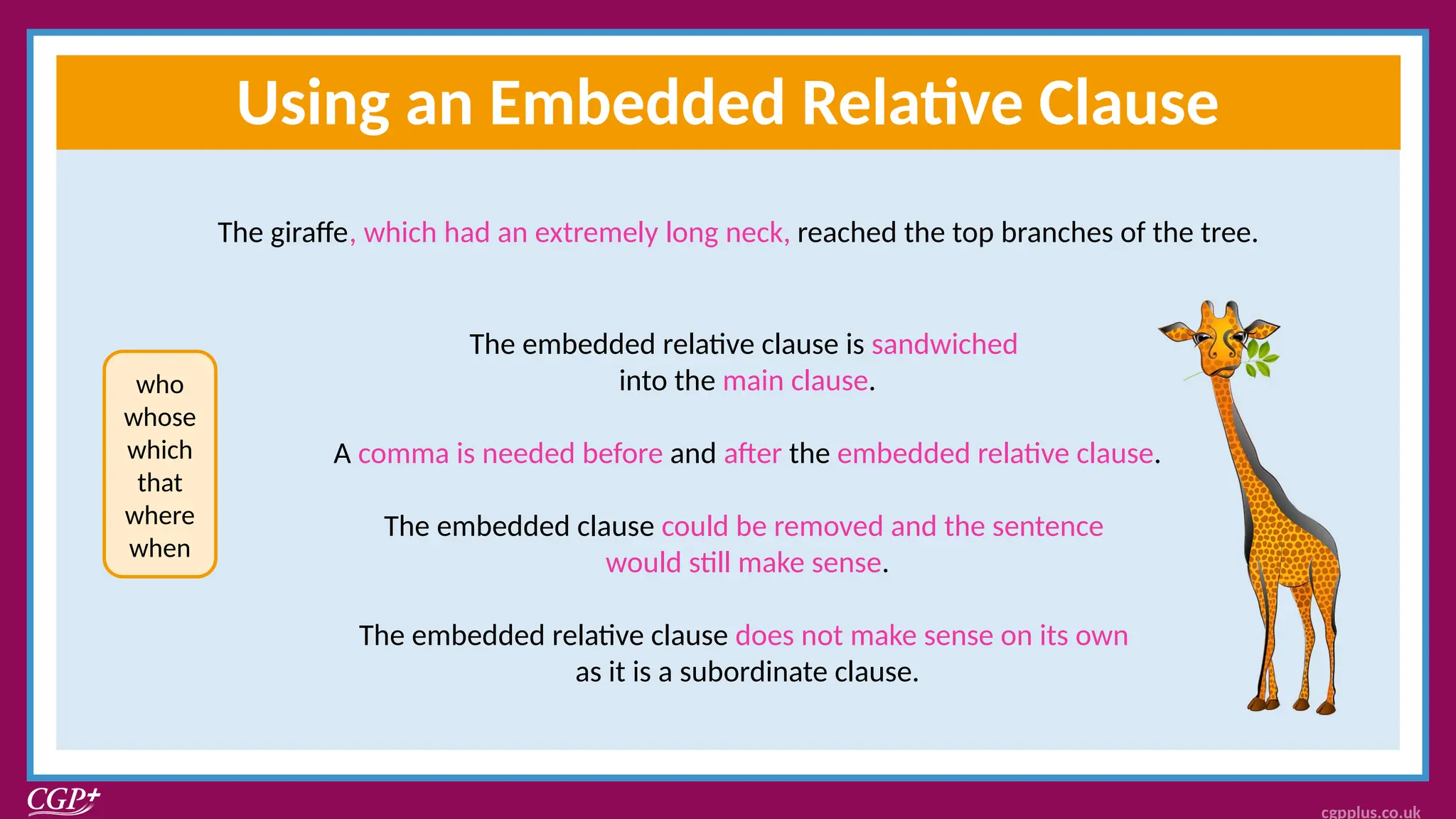 Using an Embedded Relative Clause

The giraffe, which had an extremely long neck, reached the top branches of the tree.

who
whose
which
that
where
when

The embedded relative clause is sandwiched into the main clause.

A comma is needed before and after the embedded relative clause.

The embedded clause could be removed and the sentence would still make sense.

The embedded relative clause does not make sense on its own as it is a subordinate clause.

CGP+

cgpplus.co.uk